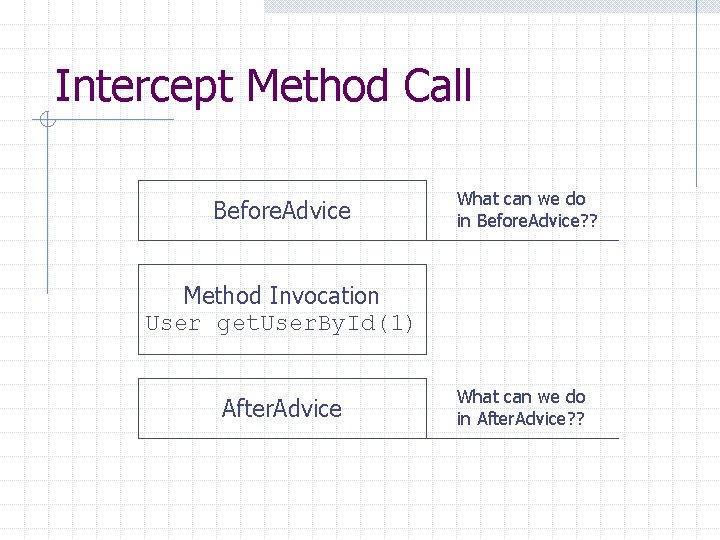 Intercept Method Call

BeforeAdvice

What can we do in BeforeAdvice??

Method Invocation
User getUserById(1)

AfterAdvice

What can we do in AfterAdvice??